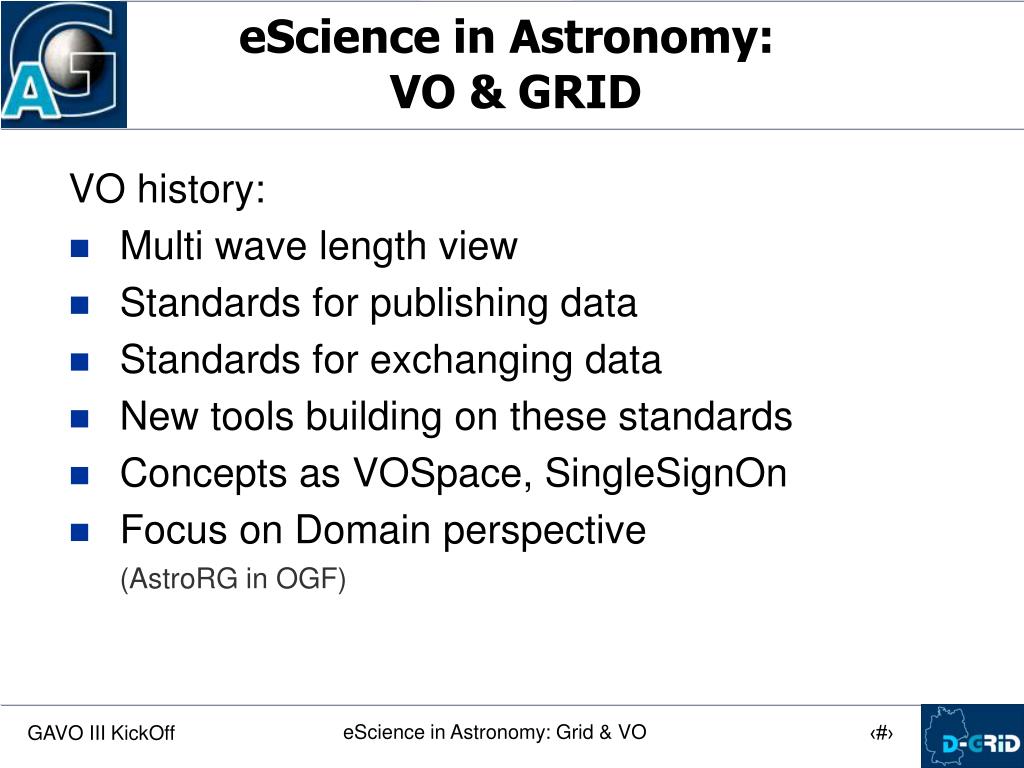 AG

eScience in Astronomy:
VO & GRID

VO history:
- Multi wave length view
- Standards for publishing data
- Standards for exchanging data
- New tools building on these standards
- Concepts as VOSpace, SingleSignOn
- Focus on Domain perspective
(AstroRG in OGF)

GAVO III KickOff
eScience in Astronomy: Grid & VO
‹#›
D-GRID